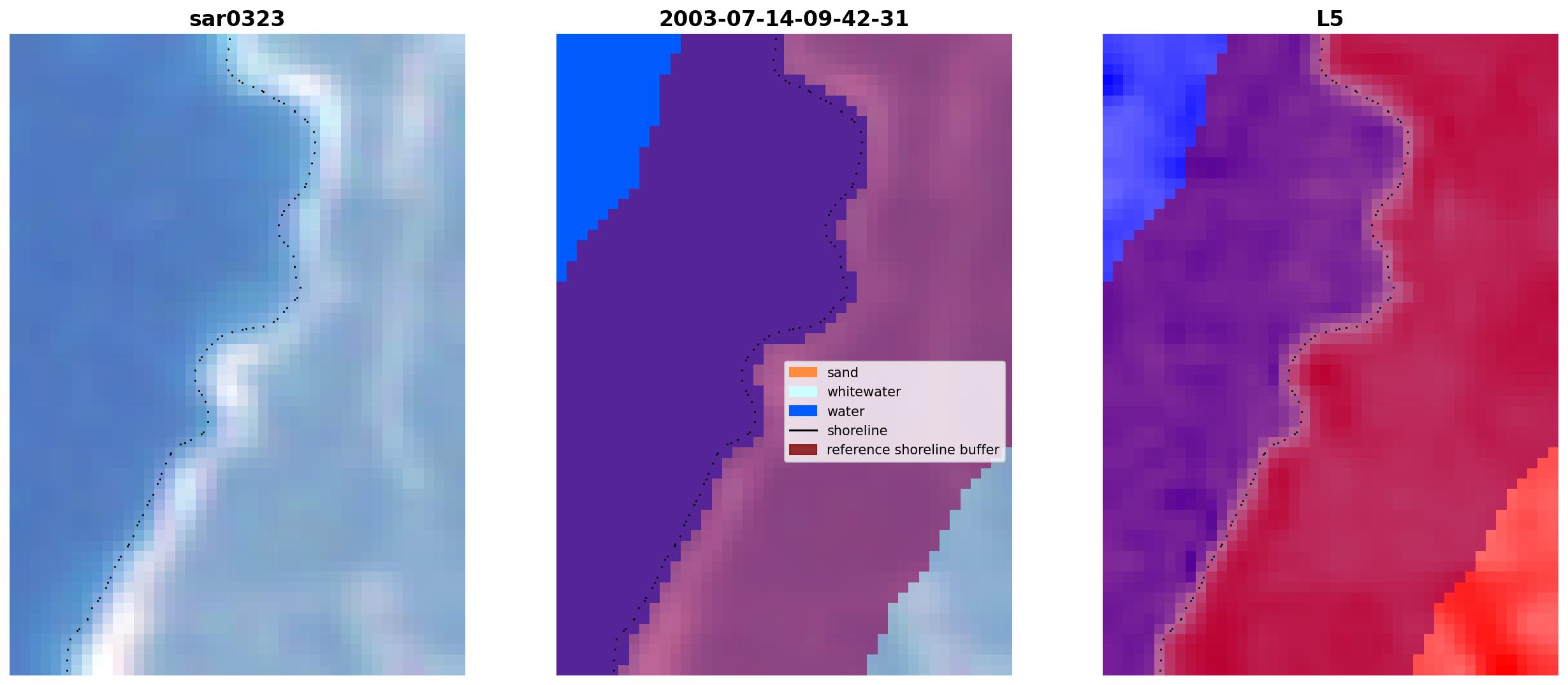 sar0323

2003-07-14-09-42-31

sand
whitewater
water
shoreline
reference shoreline buffer

L5